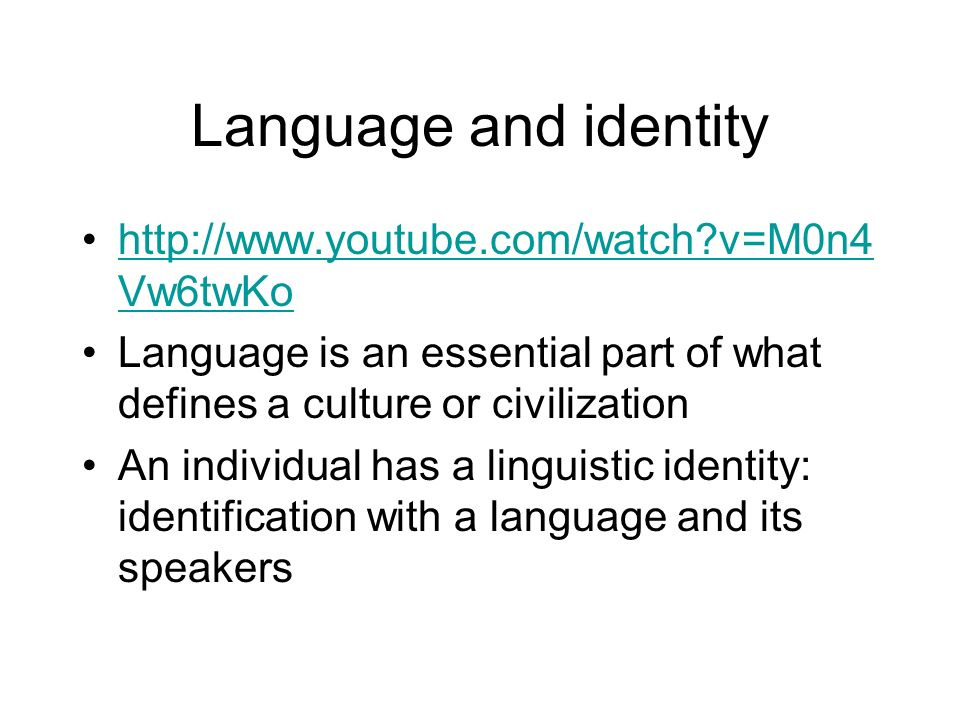 Language and identity

• http://www.youtube.com/watch?v=M0n4Vw6twKo
• Language is an essential part of what defines a culture or civilization
• An individual has a linguistic identity: identification with a language and its speakers